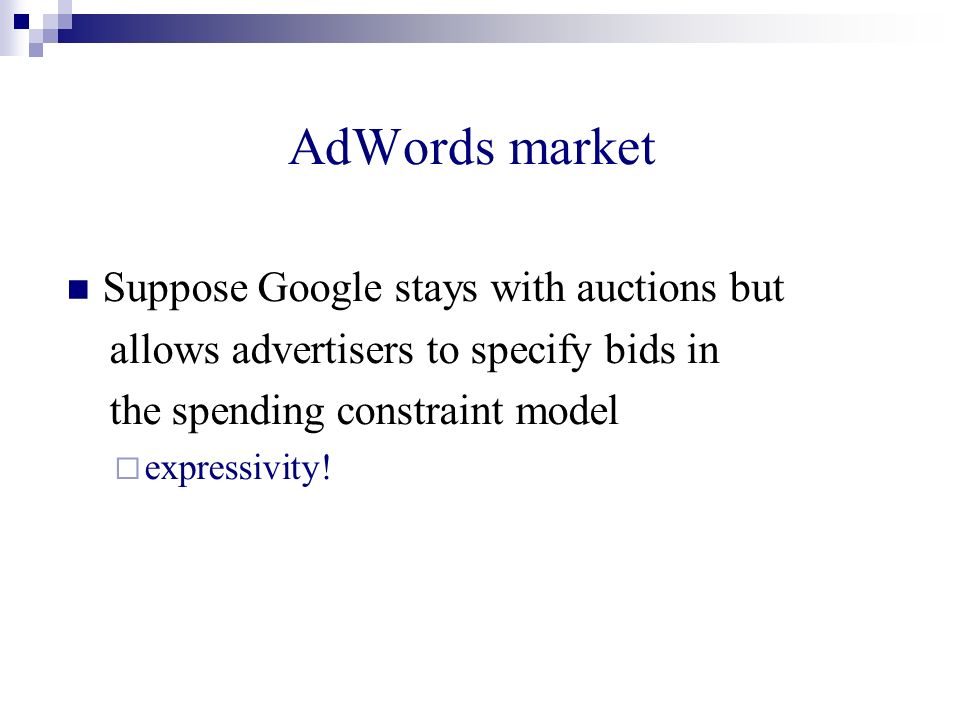 AdWords market

Suppose Google stays with auctions but allows advertisers to specify bids in the spending constraint model

expressivity!